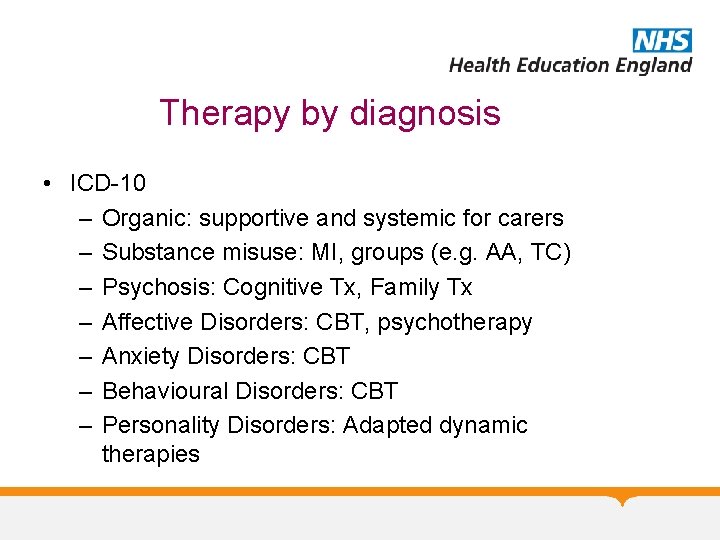 NHS
Health Education England

Therapy by diagnosis

• ICD-10
– Organic: supportive and systemic for carers
– Substance misuse: MI, groups (e.g. AA, TC)
– Psychosis: Cognitive Tx, Family Tx
– Affective Disorders: CBT, psychotherapy
– Anxiety Disorders: CBT
– Behavioural Disorders: CBT
– Personality Disorders: Adapted dynamic therapies